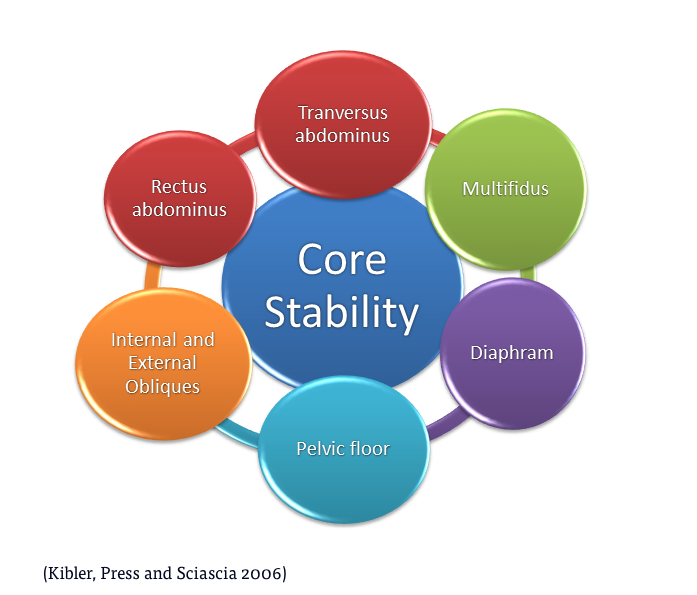 Core Stability

Tranversus abdominus

Multifidus

Diaphram

Pelvic floor

Internal and External Obliques

Rectus abdominus

(Kibler, Press and Sciascia 2006)